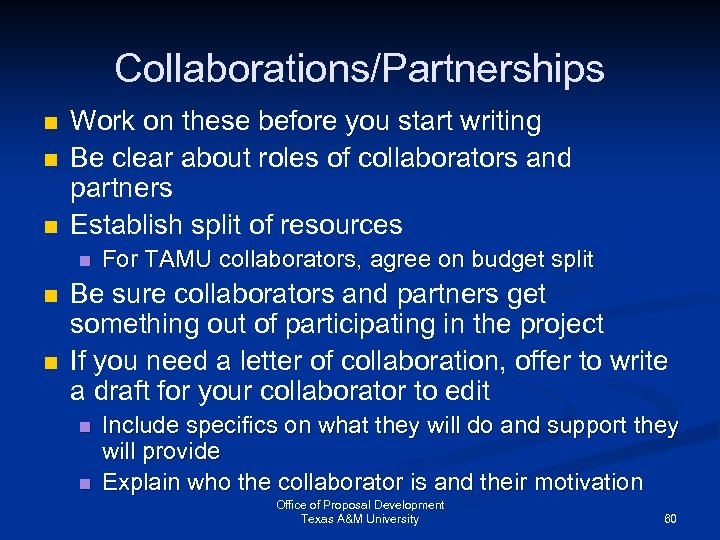 Collaborations/Partnerships

- Work on these before you start writing
- Be clear about roles of collaborators and partners
- Establish split of resources
  - For TAMU collaborators, agree on budget split
- Be sure collaborators and partners get something out of participating in the project
- If you need a letter of collaboration, offer to write a draft for your collaborator to edit
  - Include specifics on what they will do and support they will provide
  - Explain who the collaborator is and their motivation

Office of Proposal Development
Texas A&M University

60